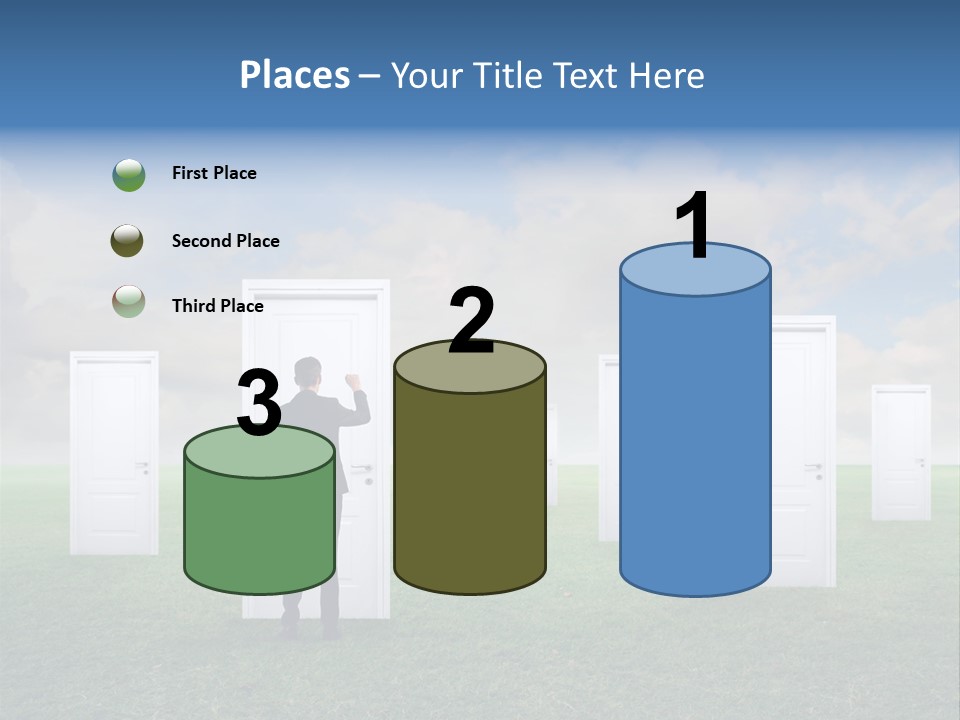 Places – Your Title Text Here

First Place

Second Place

Third Place

3

2

1